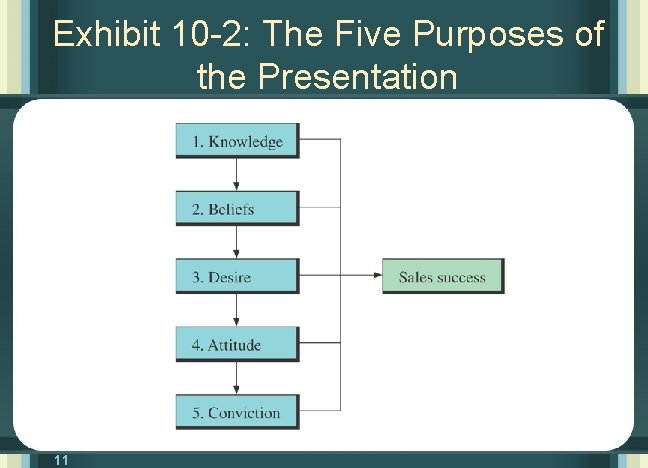 Exhibit 10-2: The Five Purposes of the Presentation

1. Knowledge

2. Beliefs

3. Desire

4. Attitude

5. Conviction

Sales success

11